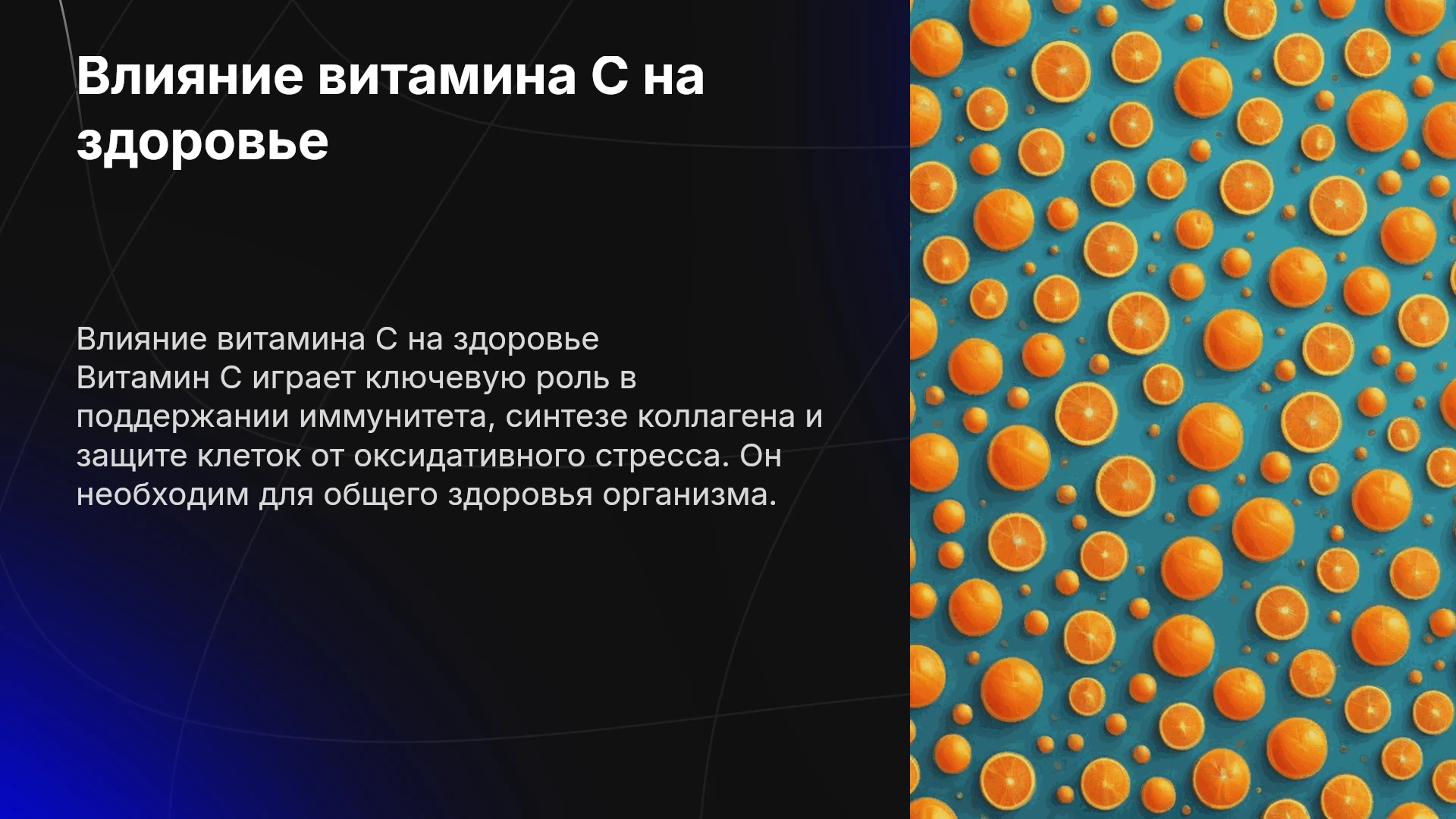 Влияние витамина C на здоровье

Влияние витамина C на здоровье
Витамин C играет ключевую роль в поддержании иммунитета, синтезе коллагена и защите клеток от оксидативного стресса. Он необходим для общего здоровья организма.